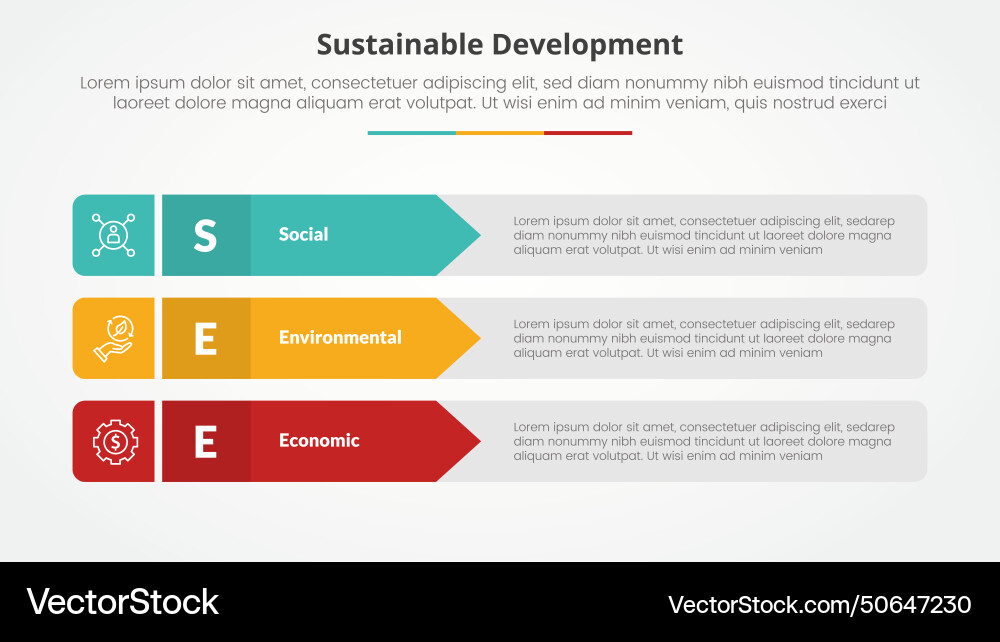 Sustainable Development

Lorem ipsum dolor sit amet, consectetuer adipiscing elit, sed diam nonummy nibh euismod tincidunt ut laoreet dolore magna aliquam erat volutpat. Ut wisi enim ad minim veniam, quis nostrud exerci

S

Social

Lorem ipsum dolor sit amet, consectetuer adipiscing elit, sedarep diam nonummy nibh euismod tincidunt ut laoreet dolore magna aliquam erat volutpat. Ut wisi enim ad minim veniam

E

Environmental

Lorem ipsum dolor sit amet, consectetuer adipiscing elit, sedarep diam nonummy nibh euismod tincidunt ut laoreet dolore magna aliquam erat volutpat. Ut wisi enim ad minim veniam

E

Economic

Lorem ipsum dolor sit amet, consectetuer adipiscing elit, sedarep diam nonummy nibh euismod tincidunt ut laoreet dolore magna aliquam erat volutpat. Ut wisi enim ad minim veniam

VectorStock

VectorStock.com/50647230